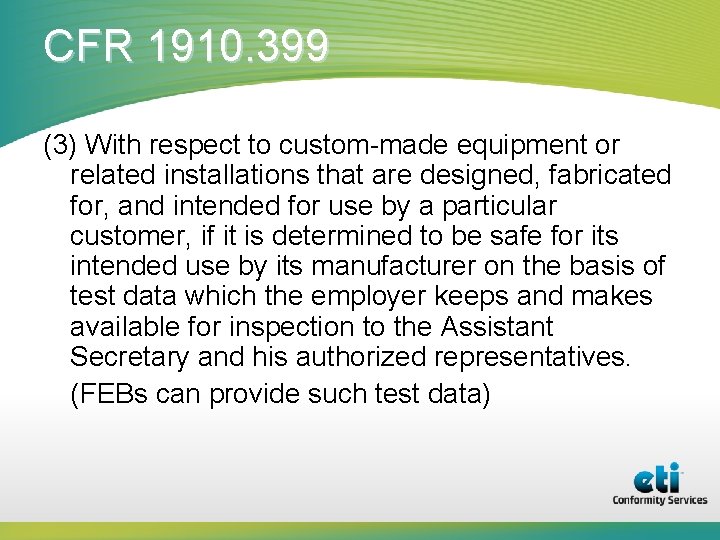 CFR 1910.399

(3) With respect to custom-made equipment or related installations that are designed, fabricated for, and intended for use by a particular customer, if it is determined to be safe for its intended use by its manufacturer on the basis of test data which the employer keeps and makes available for inspection to the Assistant Secretary and his authorized representatives.

(FEBs can provide such test data)

eti
Conformity Services